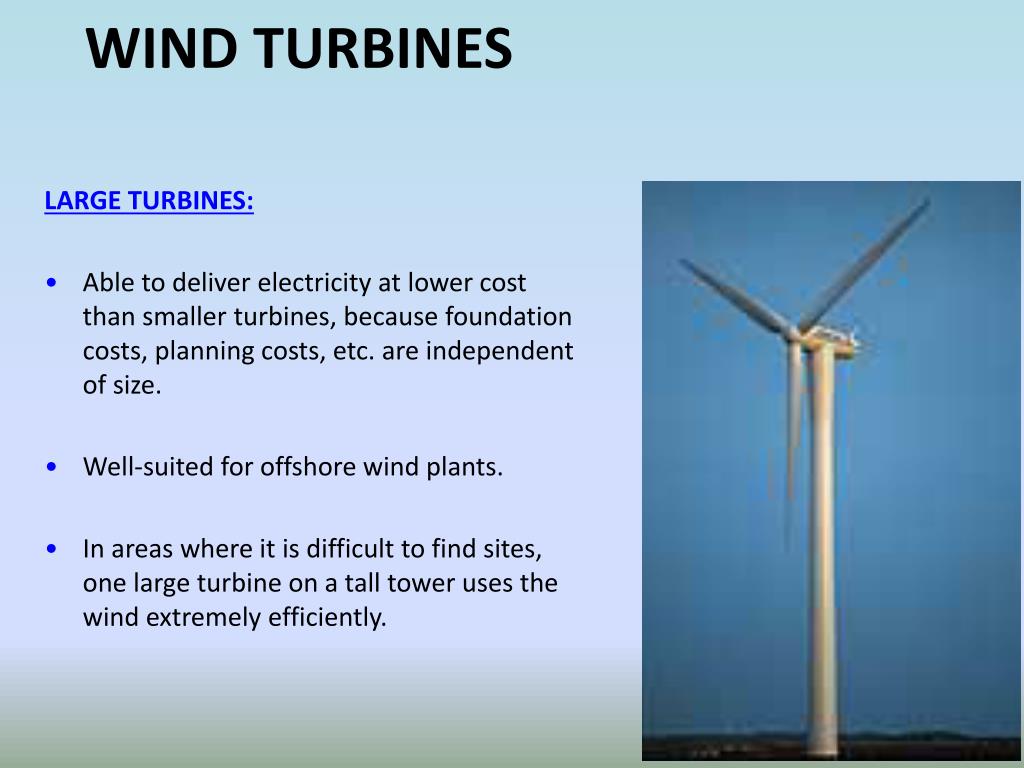 WIND TURBINES

LARGE TURBINES:

• Able to deliver electricity at lower cost than smaller turbines, because foundation costs, planning costs, etc. are independent of size.

• Well-suited for offshore wind plants.

• In areas where it is difficult to find sites, one large turbine on a tall tower uses the wind extremely efficiently.